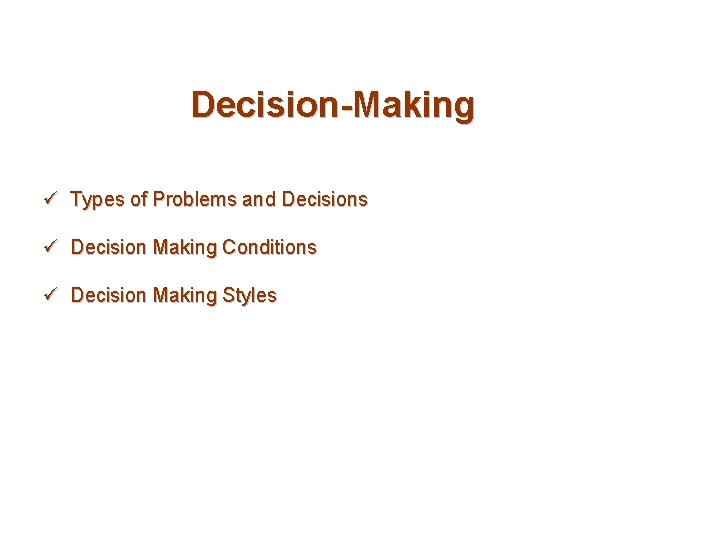 Decision-Making

✓ Types of Problems and Decisions

✓ Decision Making Conditions

✓ Decision Making Styles